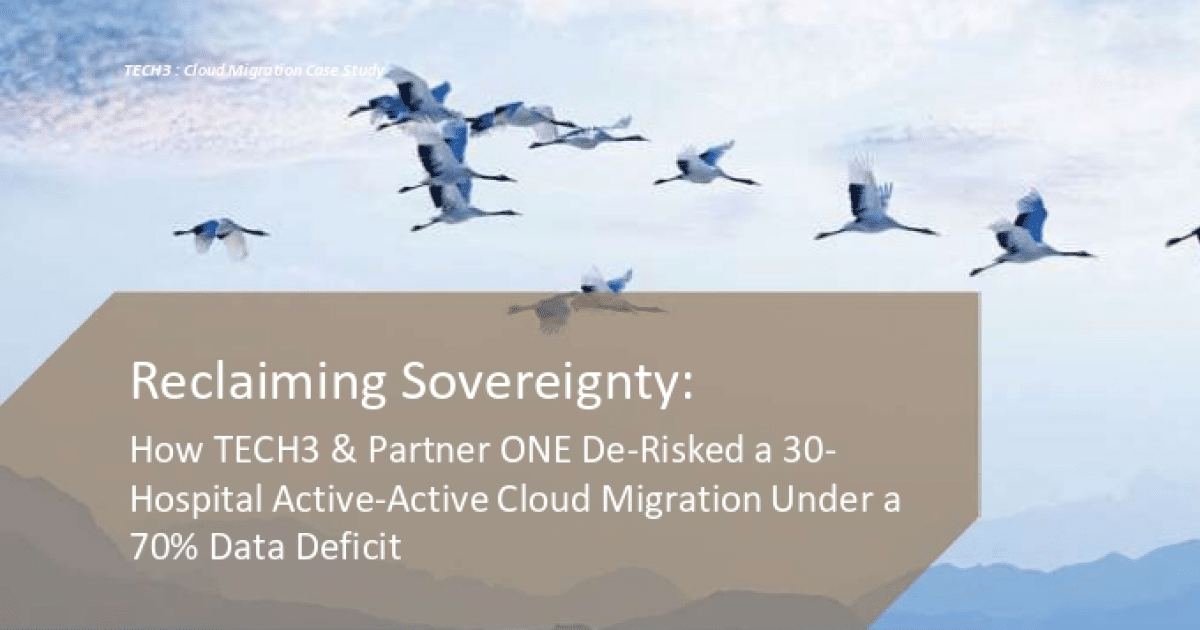 TECH3 : Cloud Migration Case Study

Reclaiming Sovereignty:

How TECH3 & Partner ONE De-Risked a 30-Hospital Active-Active Cloud Migration Under a 70% Data Deficit